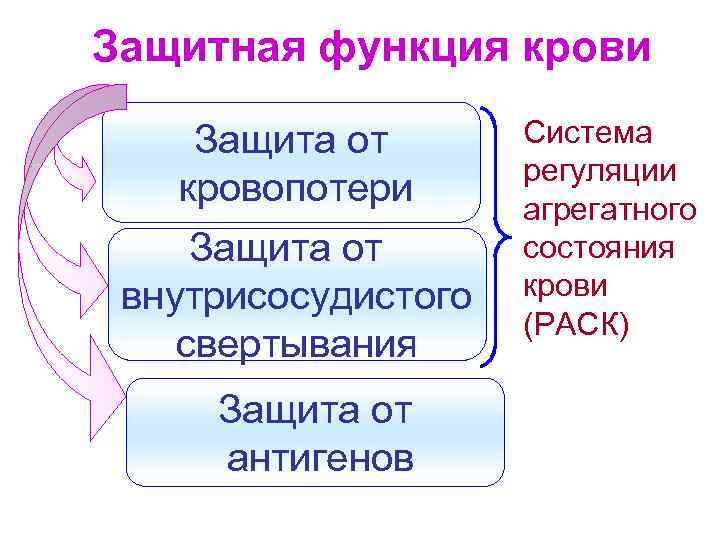 Защитная функция крови

Защита от кровопотери

Защита от внутрисосудистого свертывания

Защита от антигенов

Система регуляции агрегатного состояния крови (РАСК)